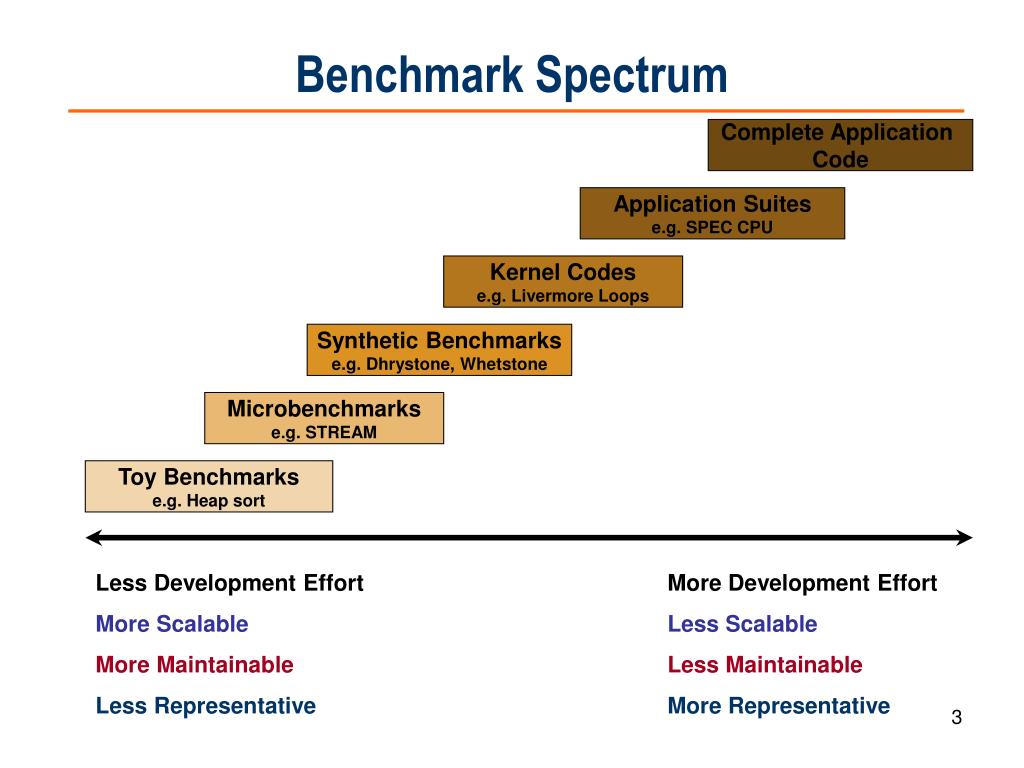 Benchmark Spectrum

Complete Application Code

Application Suites
e.g. SPEC CPU

Kernel Codes
e.g. Livermore Loops

Synthetic Benchmarks
e.g. Dhrystone, Whetstone

Microbenchmarks
e.g. STREAM

Toy Benchmarks
e.g. Heap sort

Less Development Effort
More Scalable
More Maintainable
Less Representative

More Development Effort
Less Scalable
Less Maintainable
More Representative

3